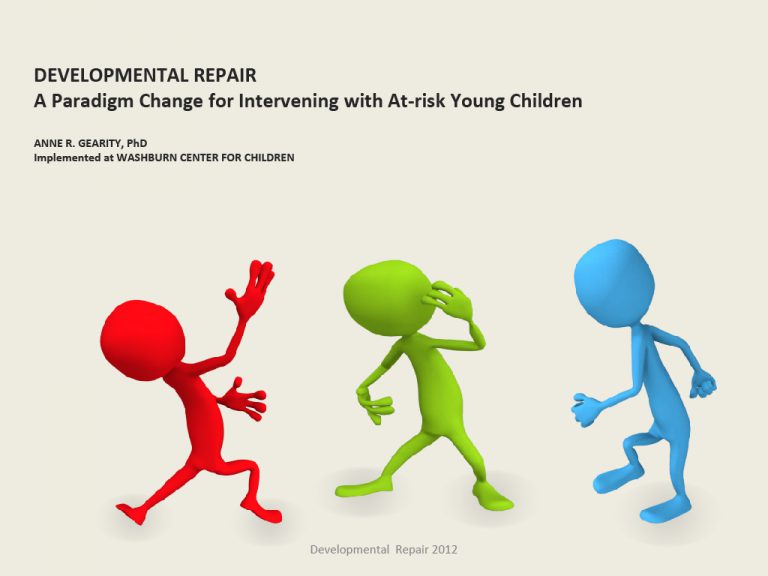 DEVELOPMENTAL REPAIR
A Paradigm Change for Intervening with At-risk Young Children

ANNE R. GEARITY, PhD
Implemented at WASHBURN CENTER FOR CHILDREN

Developmental Repair 2012